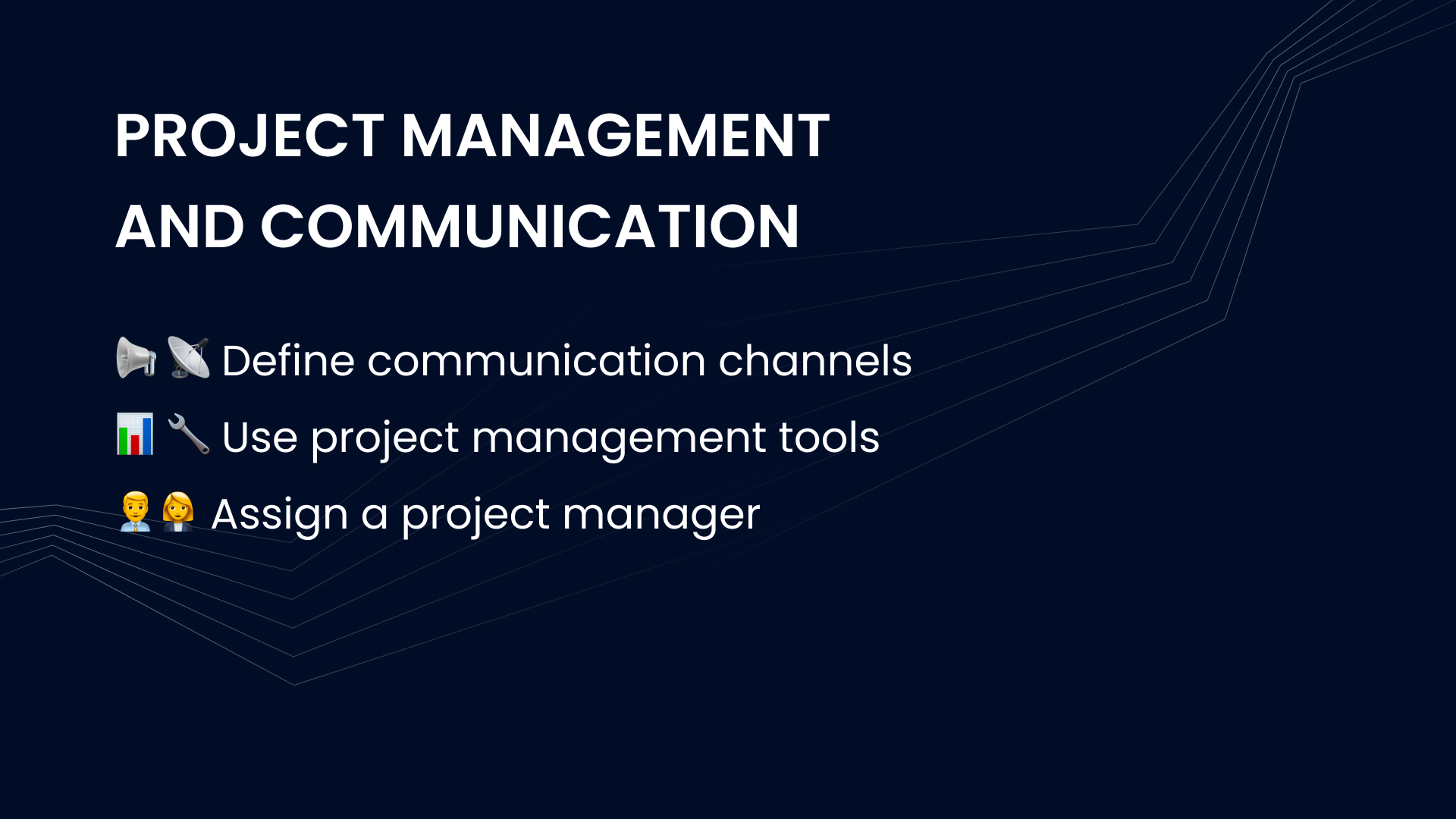 PROJECT MANAGEMENT AND COMMUNICATION

📢📡 Define communication channels

📊🔧 Use project management tools

👨‍💼👩‍💼 Assign a project manager